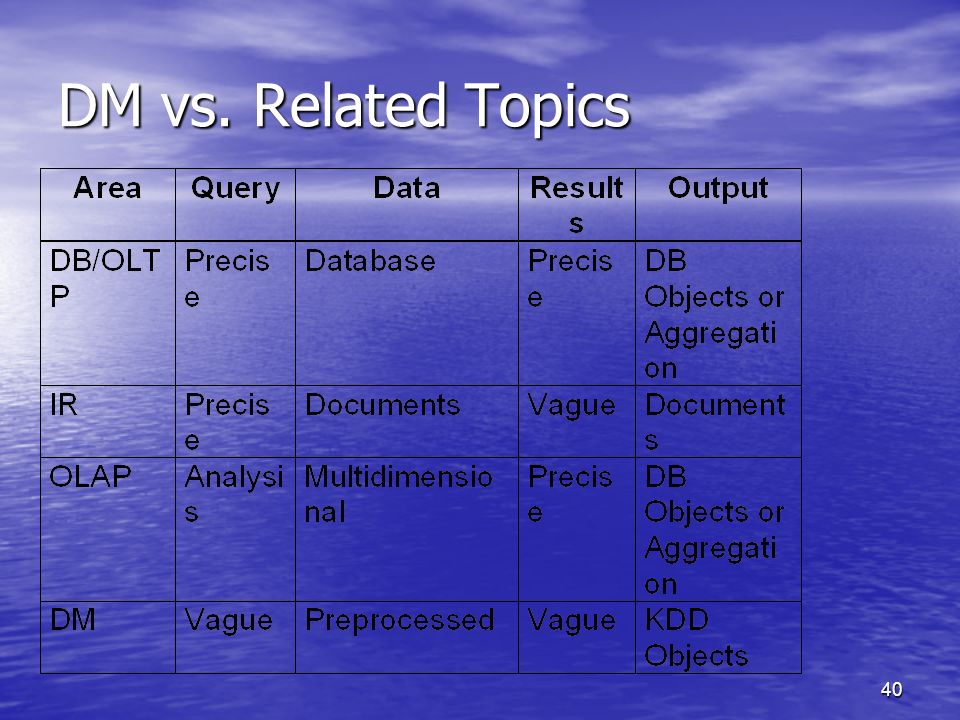 DM vs. Related Topics

| Area | Query | Data | Results | Output |
|---|---|---|---|---|
| DB/OLTP | Precise | Database | Precise | DB Objects or Aggregation |
| IR | Precise | Documents | Vague | Documents |
| OLAP | Analysis | Multidimensional | Precise | DB Objects or Aggregation |
| DM | Vague | Preprocessed | Vague | KDD Objects |

40